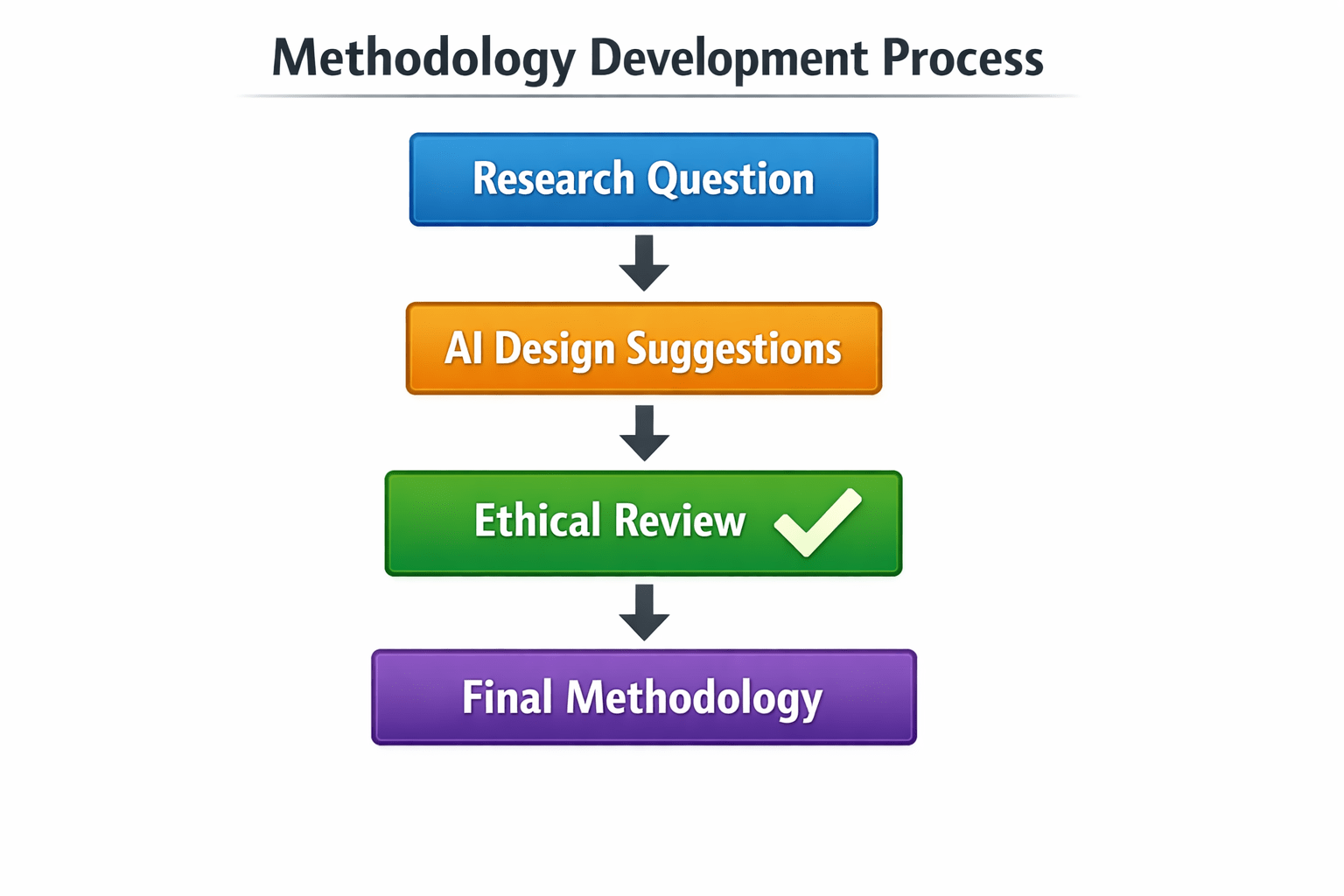 Methodology Development Process

Research Question

AI Design Suggestions

Ethical Review

Final Methodology